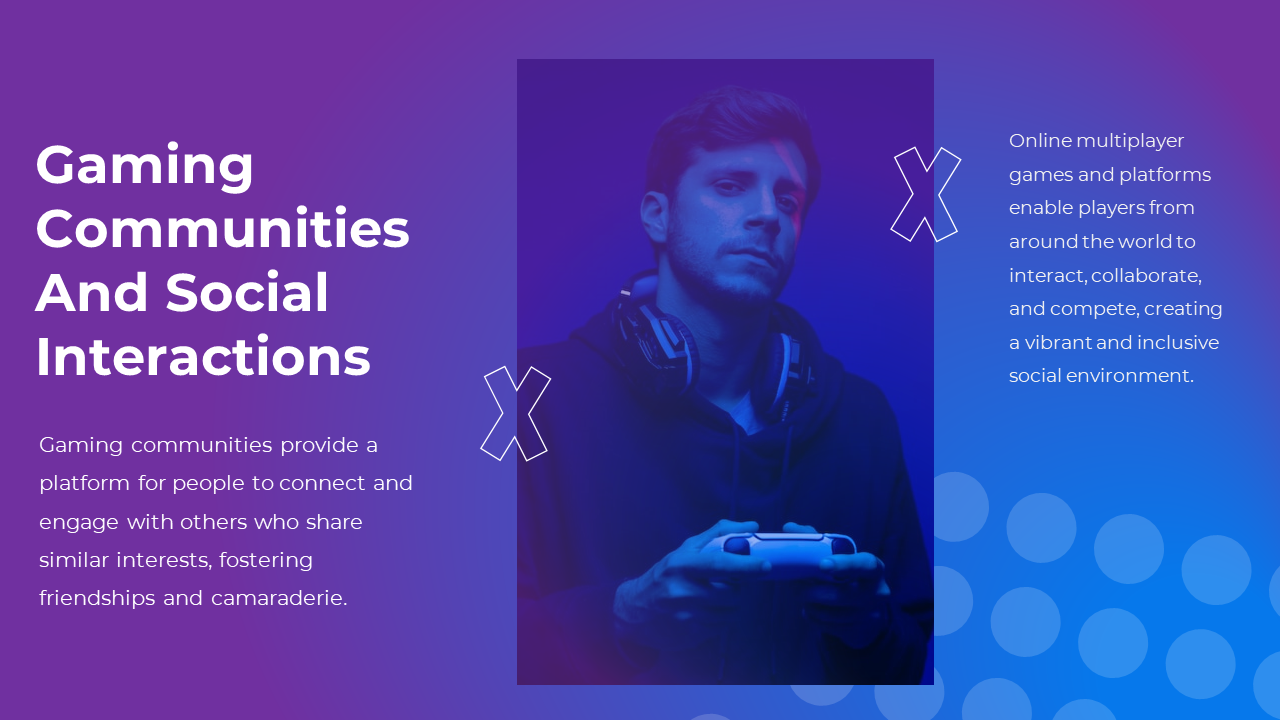 Gaming Communities And Social Interactions

Gaming communities provide a platform for people to connect and engage with others who share similar interests, fostering friendships and camaraderie.

Online multiplayer games and platforms enable players from around the world to interact, collaborate, and compete, creating a vibrant and inclusive social environment.